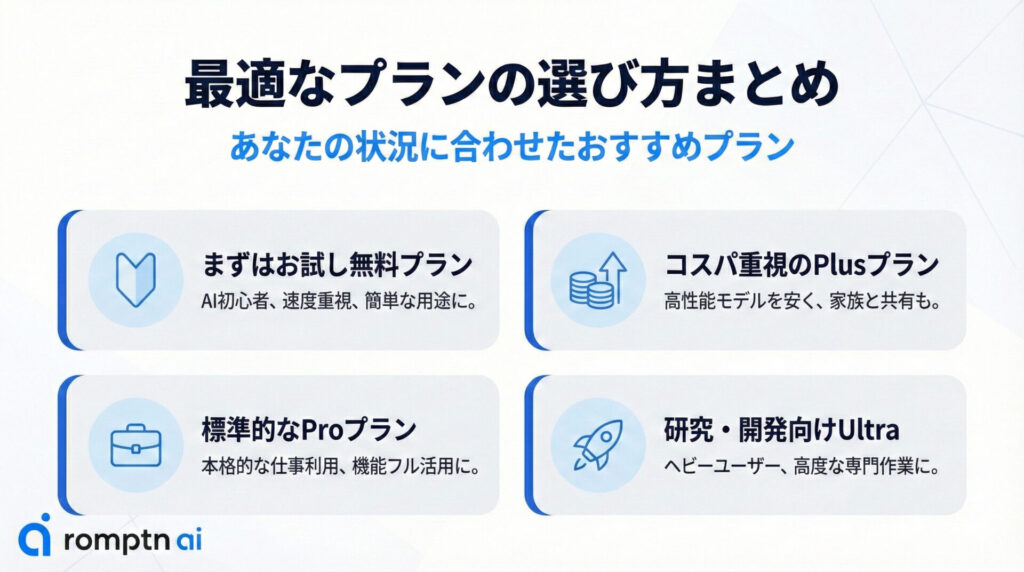 最適なプランの選び方まとめ

あなたの状況に合わせたおすすめプラン

まずはお試し無料プラン
AI初心者、速度重視、簡単な用途に。

コスパ重視のPlusプラン
高性能モデルを安く、家族と共有も。

標準的なProプラン
本格的な仕事利用、機能フル活用に。

研究・開発向けUltra
ヘビーユーザー、高度な専門作業に。

romptn ai